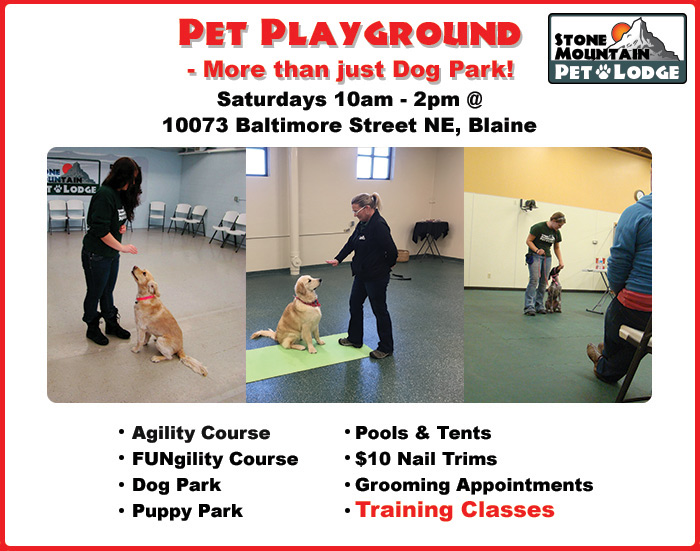 PET PLAYGROUND

- More than just Dog Park!

Saturdays 10am - 2pm @
10073 Baltimore Street NE, Blaine

STONE MOUNTAIN PET LODGE

ONE UNTAIN T LODGE

• Agility Course
• FUNgility Course
• Dog Park
• Puppy Park

• Pools & Tents
• $10 Nail Trims
• Grooming Appointments
• Training Classes